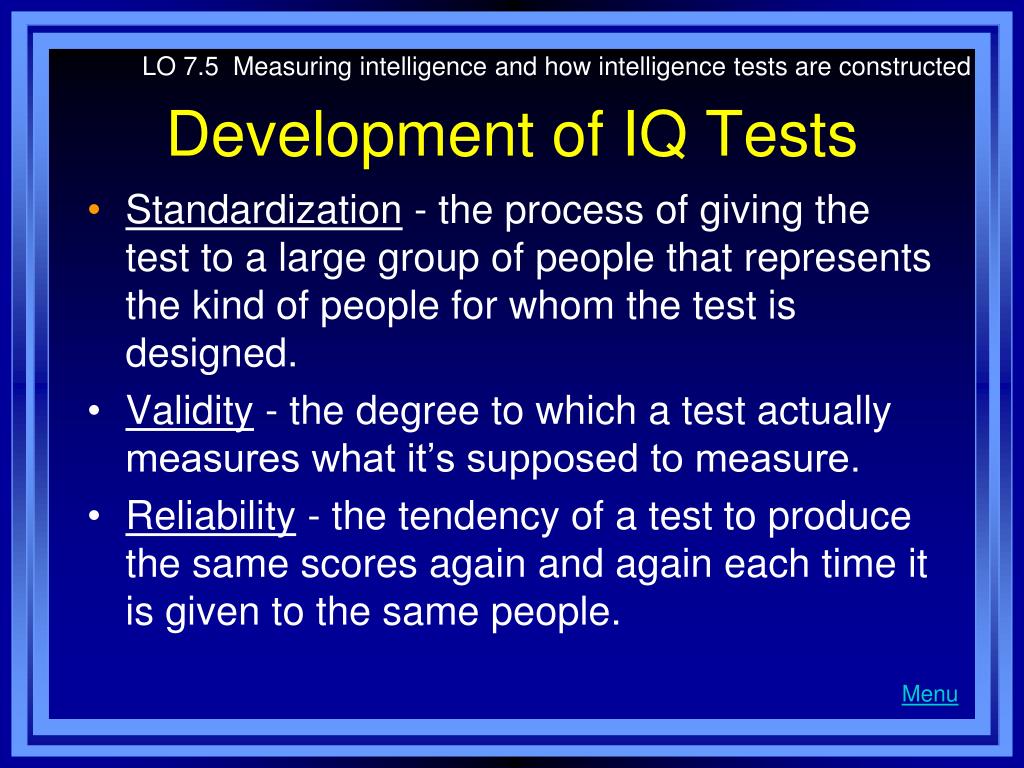 LO 7.5 Measuring intelligence and how intelligence tests are constructed

Development of IQ Tests

• Standardization - the process of giving the test to a large group of people that represents the kind of people for whom the test is designed.
• Validity - the degree to which a test actually measures what it’s supposed to measure.
• Reliability - the tendency of a test to produce the same scores again and again each time it is given to the same people.

Menu